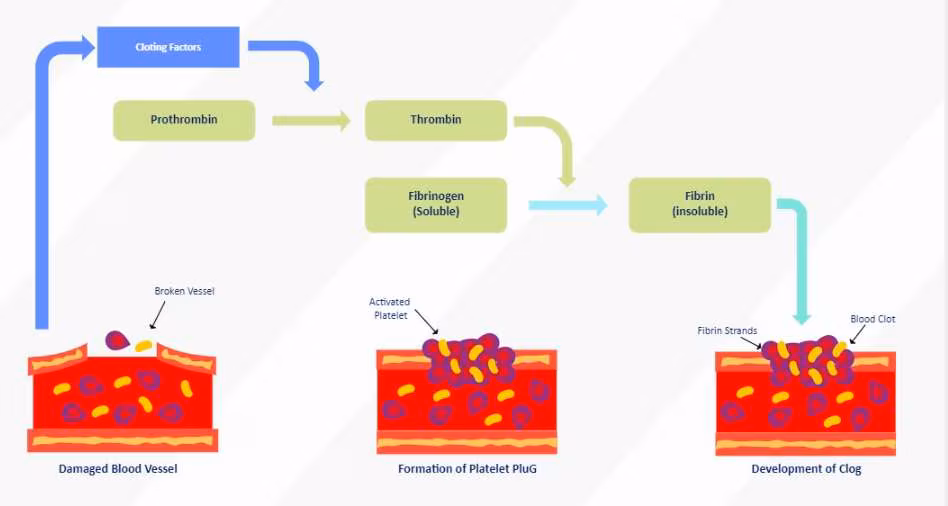 Cloting Factors

Prothrombin

Thrombin

Fibrinogen (Soluble)

Fibrin (insoluble)

Broken Vessel

Activated Platelet

Fibrin Strands

Blood Clot

Damaged Blood Vessel

Formation of Platelet PluG

Development of Clog